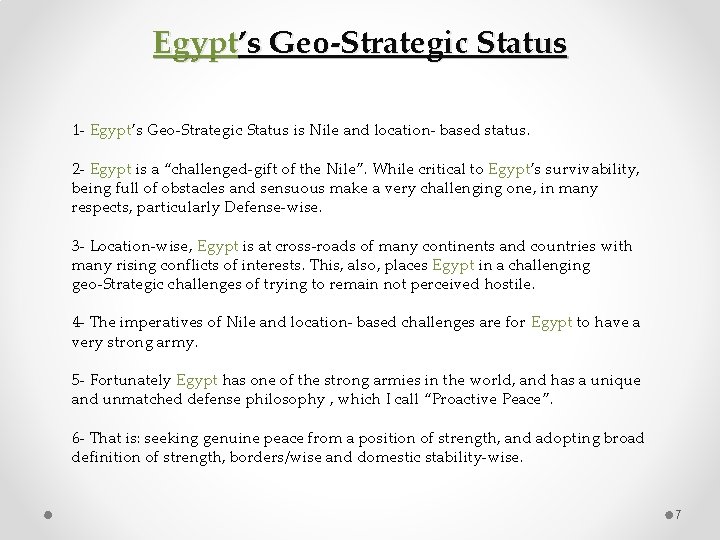 Egypt's Geo-Strategic Status

1- Egypt's Geo-Strategic Status is Nile and location- based status.

2- Egypt is a "challenged-gift of the Nile". While critical to Egypt's survivability, being full of obstacles and sensuous make a very challenging one, in many respects, particularly Defense-wise.

3- Location-wise, Egypt is at cross-roads of many continents and countries with many rising conflicts of interests. This, also, places Egypt in a challenging geo-Strategic challenges of trying to remain not perceived hostile.

4- The imperatives of Nile and location- based challenges are for Egypt to have a very strong army.

5- Fortunately Egypt has one of the strong armies in the world, and has a unique and unmatched defense philosophy , which I call "Proactive Peace".

6- That is: seeking genuine peace from a position of strength, and adopting broad definition of strength, borders/wise and domestic stability-wise.

7